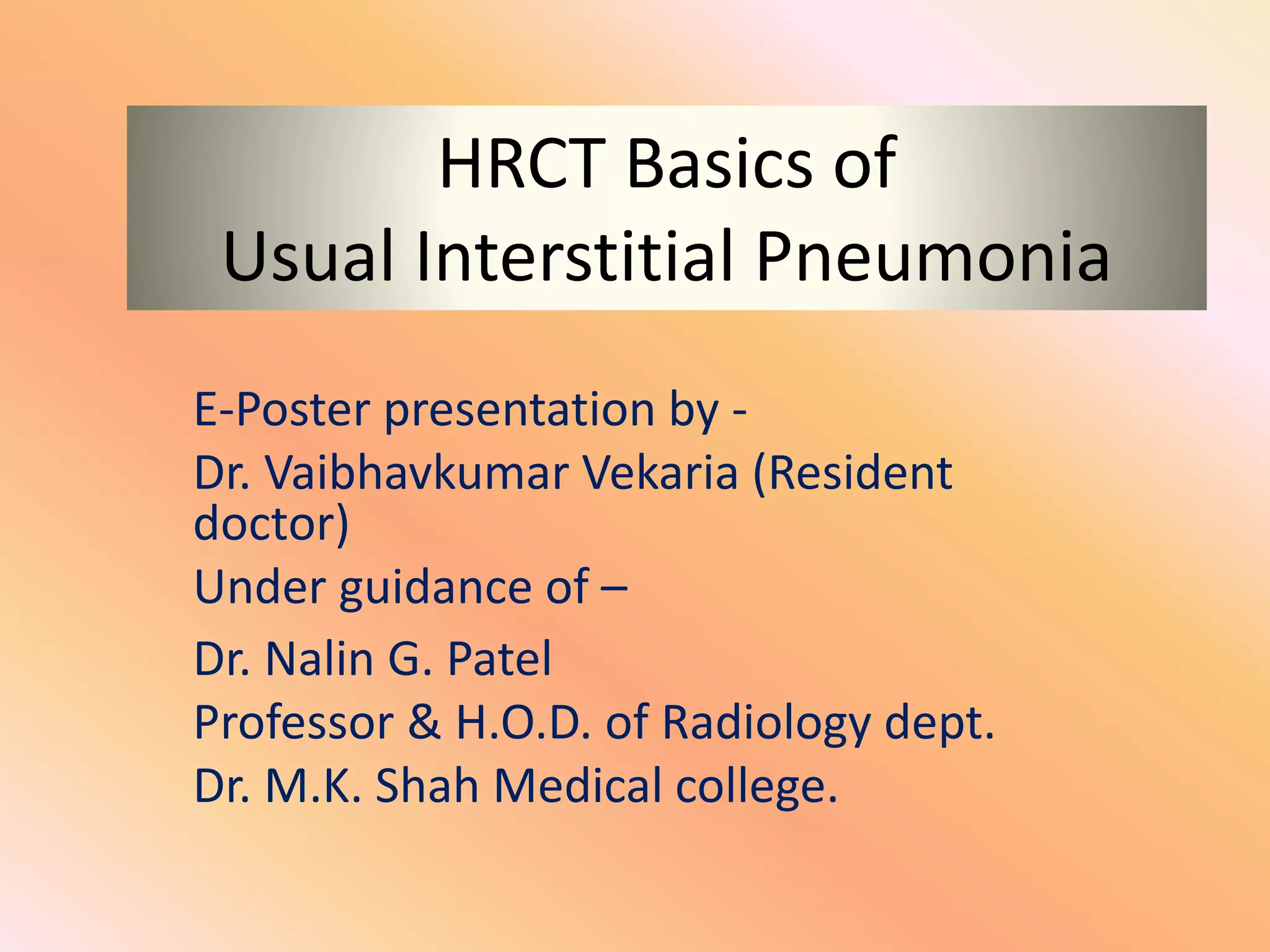 HRCT Basics of
Usual Interstitial Pneumonia

E-Poster presentation by -

Dr. Vaibhavkumar Vekaria (Resident doctor)

Under guidance of –

Dr. Nalin G. Patel

Professor & H.O.D. of Radiology dept.

Dr. M.K. Shah Medical college.